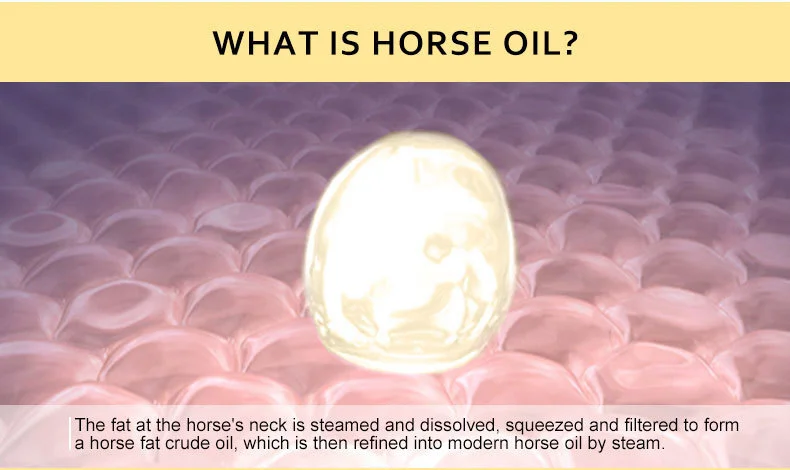 WHAT IS HORSE OIL?

The fat at the horse's neck is steamed and dissolved, squeezed and filtered to form a horse fat crude oil, which is then refined into modern horse oil by steam.